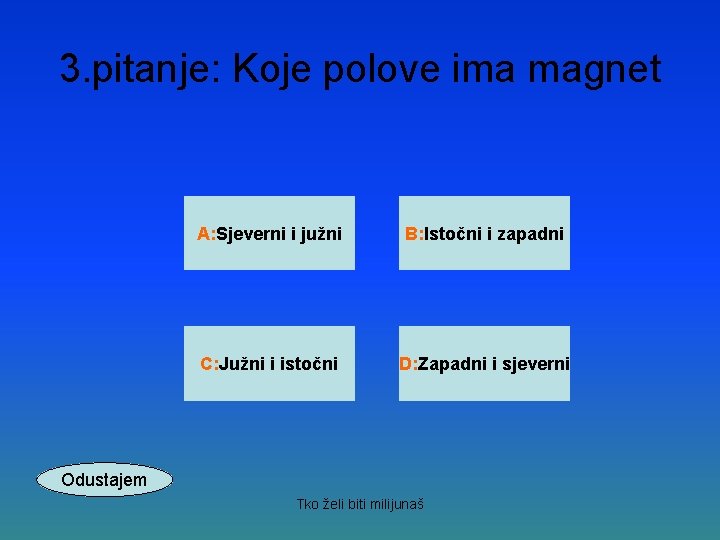 3.pitanje: Koje polove ima magnet

A:Sjeverni i južni

B:Istočni i zapadni

C:Južni i istočni

D:Zapadni i sjeverni

Odustajem

Tko želi biti milijunaš